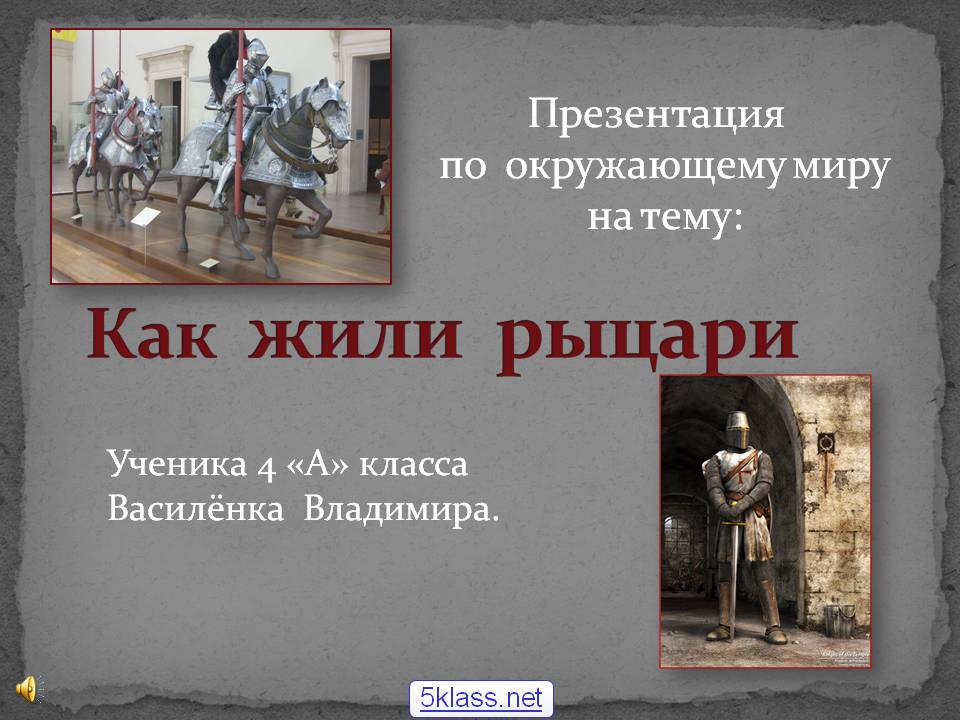 Презентация
по окружающему миру
на тему:

Как жили рыцари

Ученика 4 «А» класса
Василёнка Владимира.

5klass.net